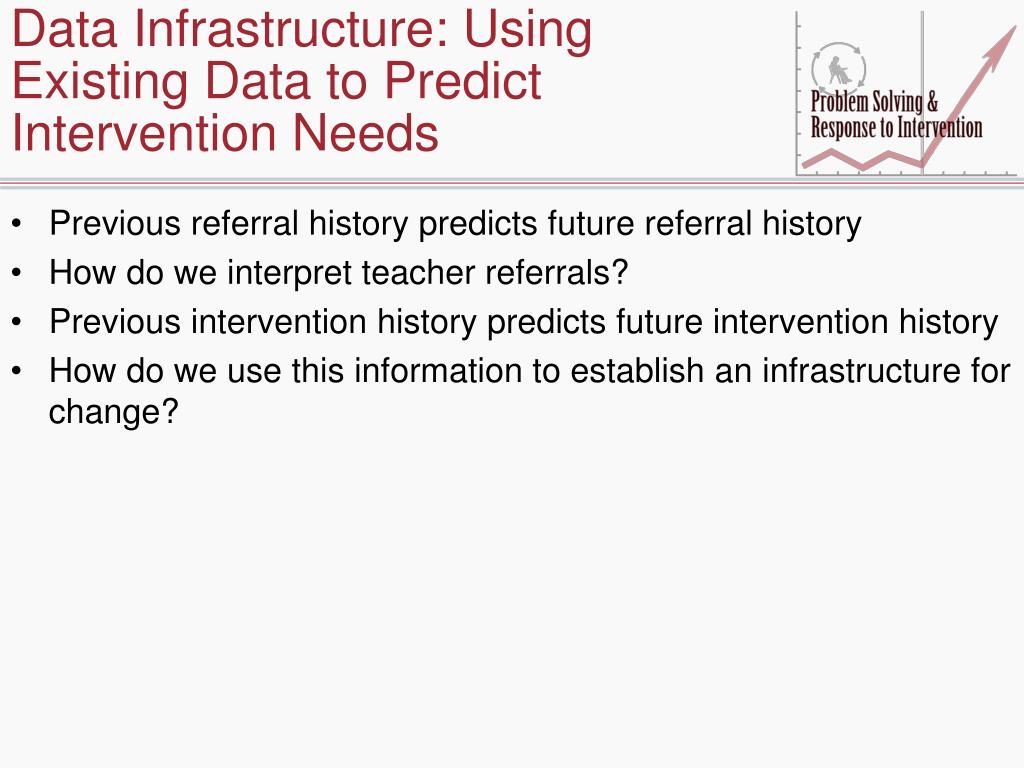 Data Infrastructure: Using Existing Data to Predict Intervention Needs

Problem Solving & Response to Intervention

• Previous referral history predicts future referral history
• How do we interpret teacher referrals?
• Previous intervention history predicts future intervention history
• How do we use this information to establish an infrastructure for change?